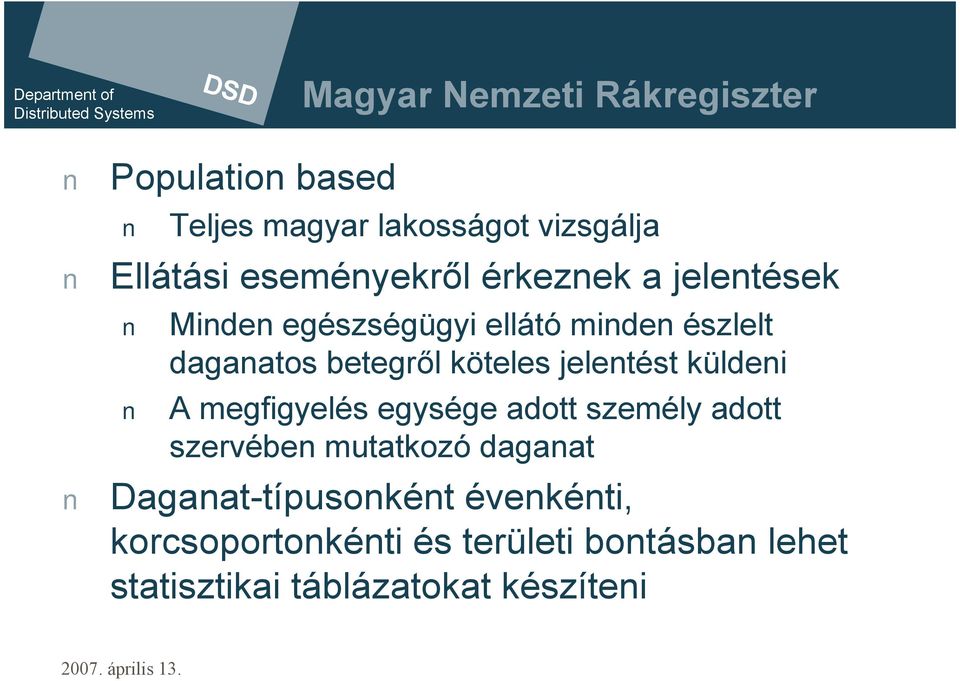 Department of
Distributed Systems

DSD

Magyar Nemzeti Rákregiszter

n Population based

n Teljes magyar lakosságot vizsgálja

n Ellátási eseményekről érkeznek a jelentések

n Minden egészségügyi ellátó minden észlelt daganatos betegről köteles jelentést küldeni

n A megfigyelés egysége adott személy adott szervében mutatkozó daganat

n Daganat-típusonként évenkénti, korcsoportonkénti és területi bontásban lehet statisztikai táblázatokat készíteni

2007. április 13.